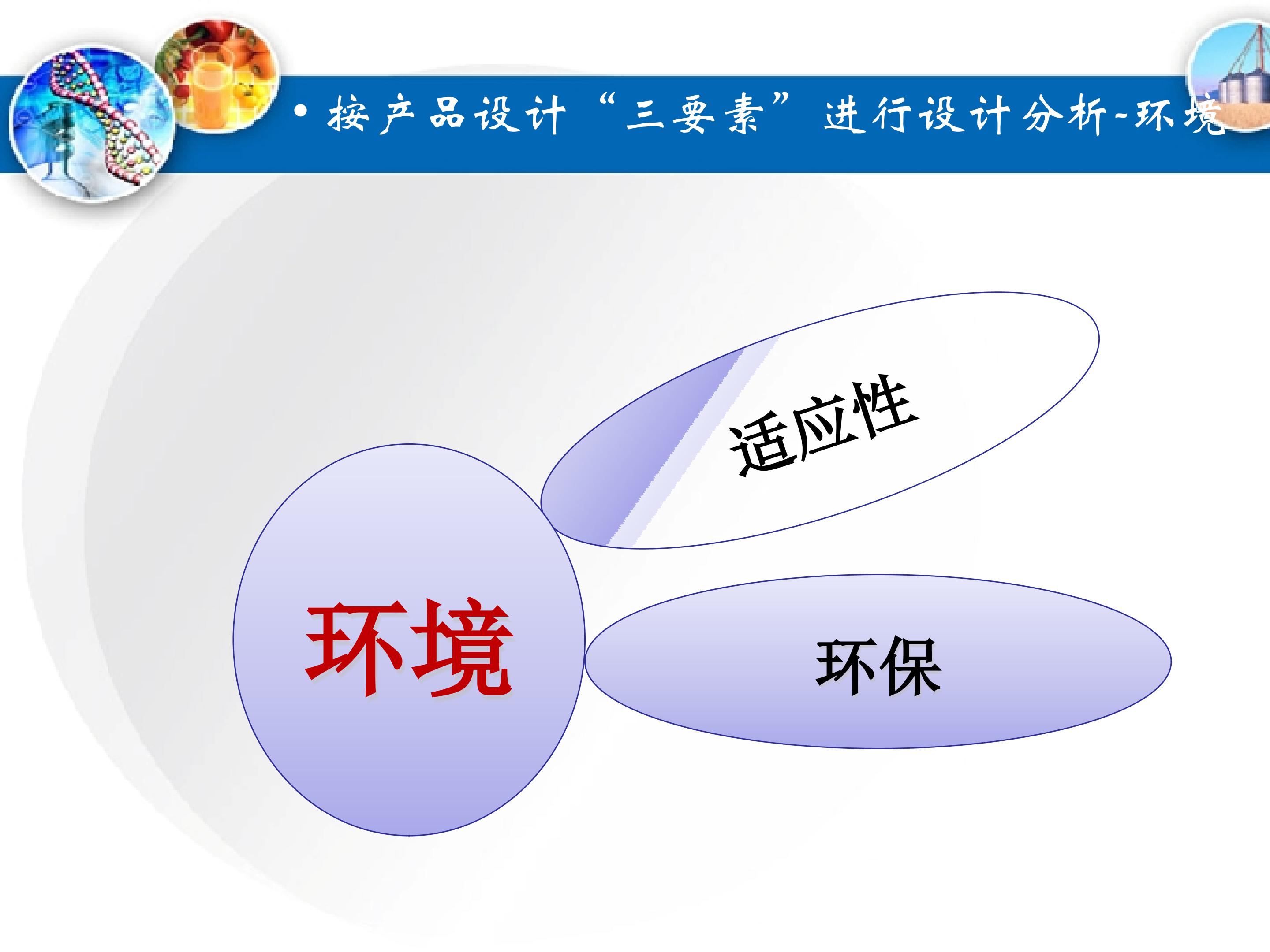 • 按产品设计“三要素”进行设计分析-环境

适应性

环境

环保